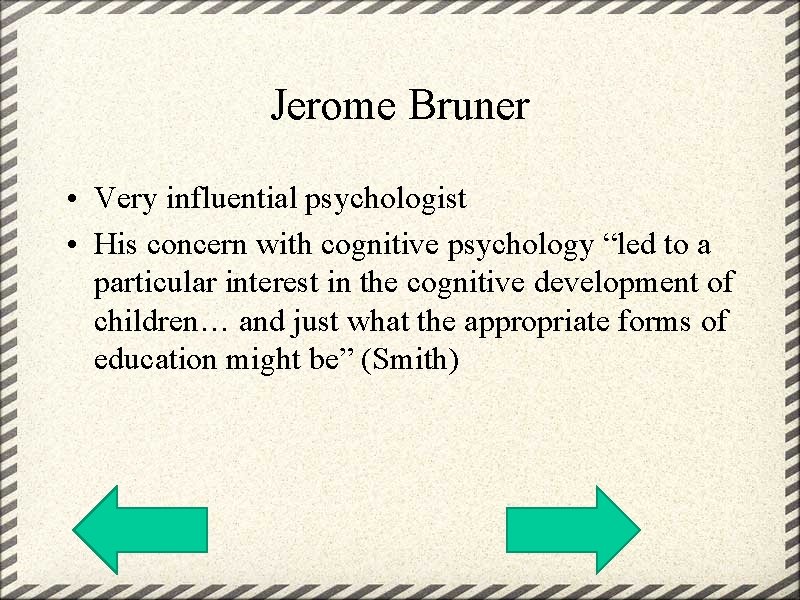 Jerome Bruner

• Very influential psychologist
• His concern with cognitive psychology “led to a particular interest in the cognitive development of children… and just what the appropriate forms of education might be” (Smith)